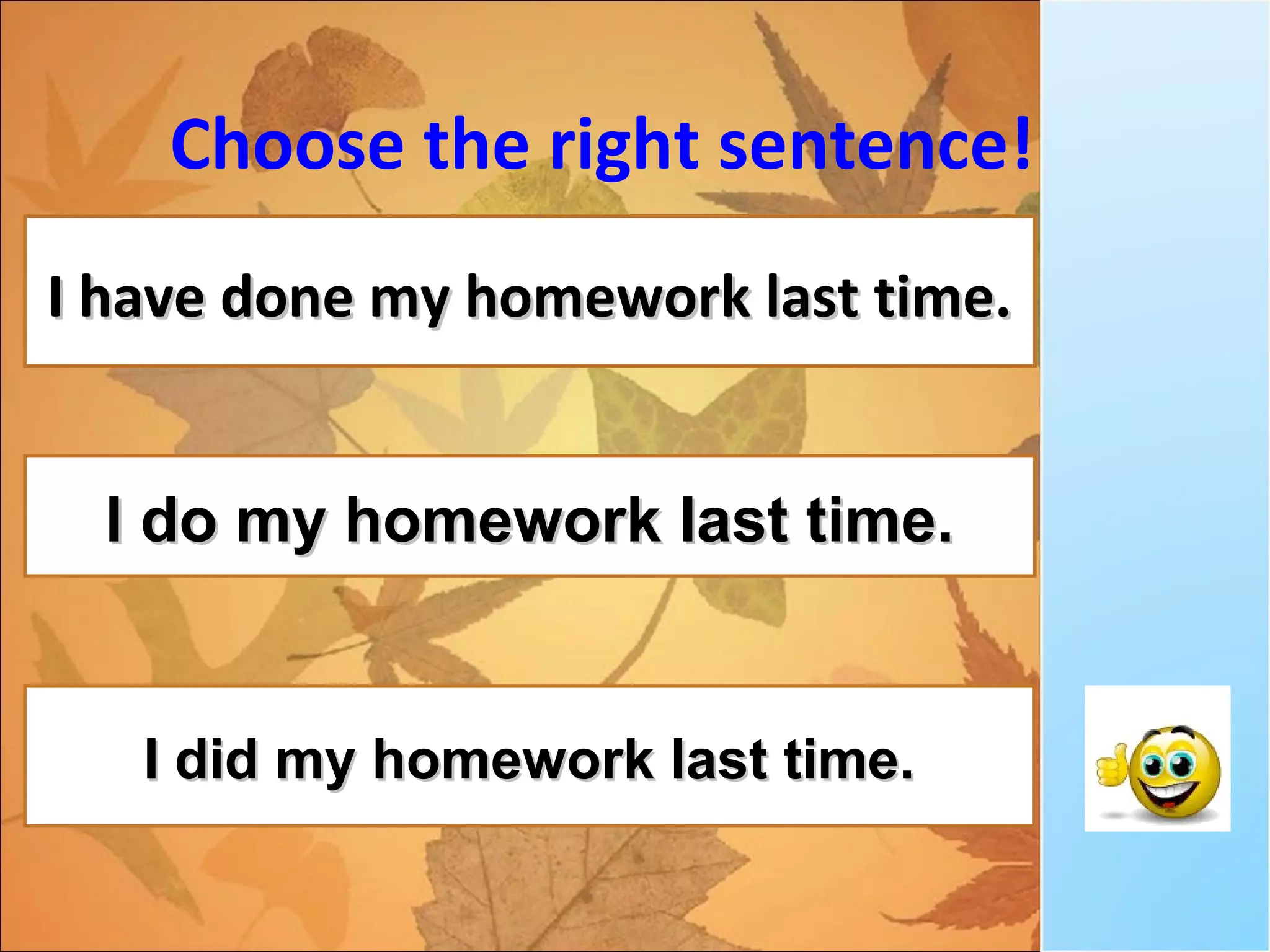 Choose the right sentence!

I have done my homework last time.

I do my homework last time.

I did my homework last time.